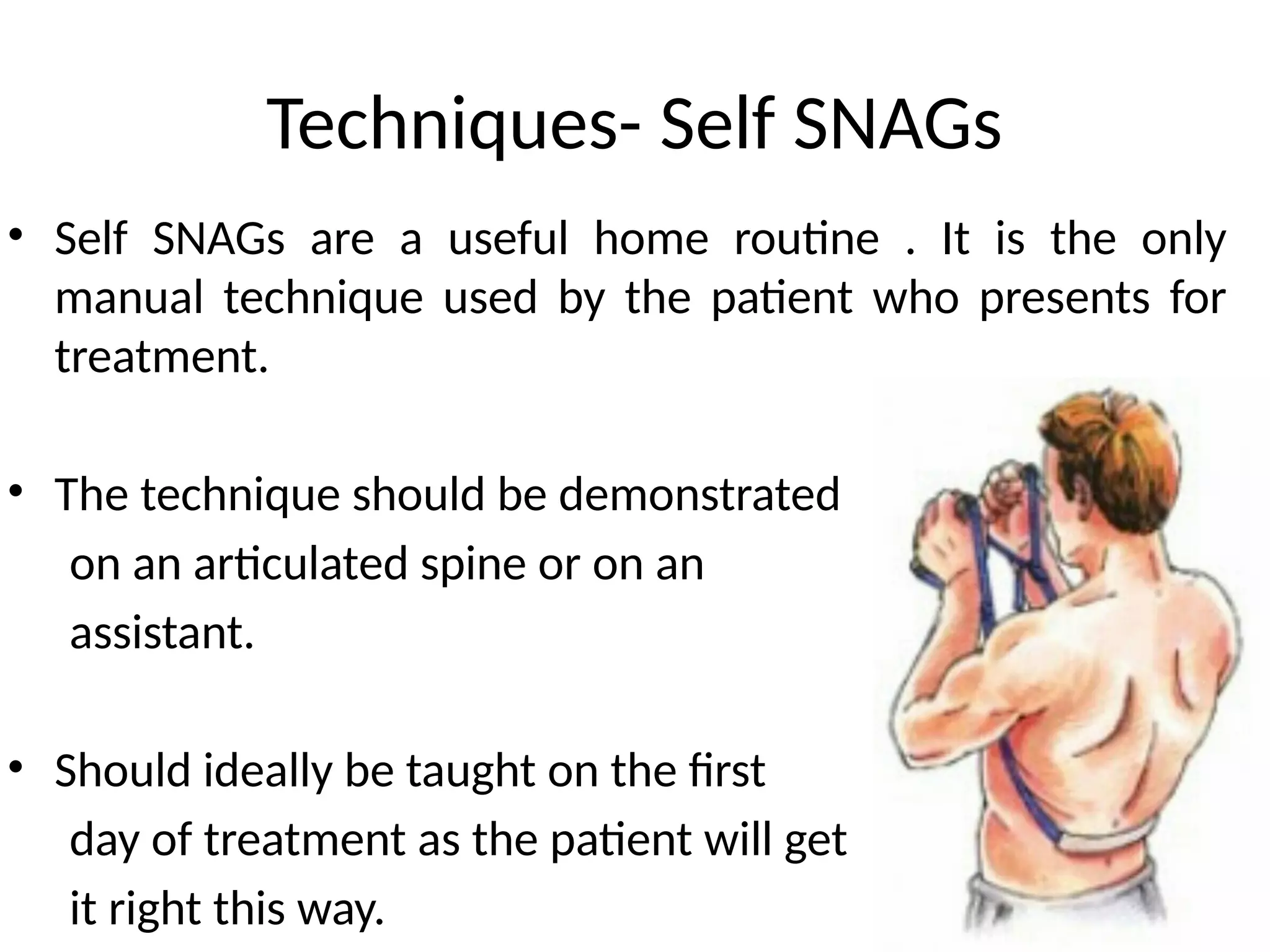 Techniques- Self SNAGs

• Self SNAGs are a useful home routine . It is the only manual technique used by the patient who presents for treatment.

• The technique should be demonstrated on an articulated spine or on an assistant.

• Should ideally be taught on the first day of treatment as the patient will get it right this way.